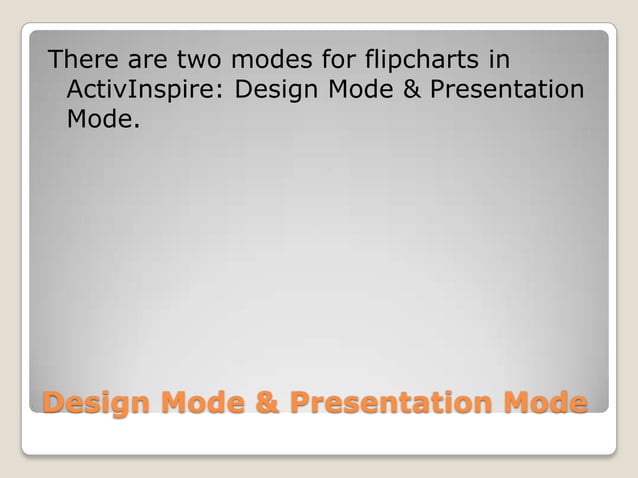 There are two modes for flipcharts in ActivInspire: Design Mode & Presentation Mode.

Design Mode & Presentation Mode